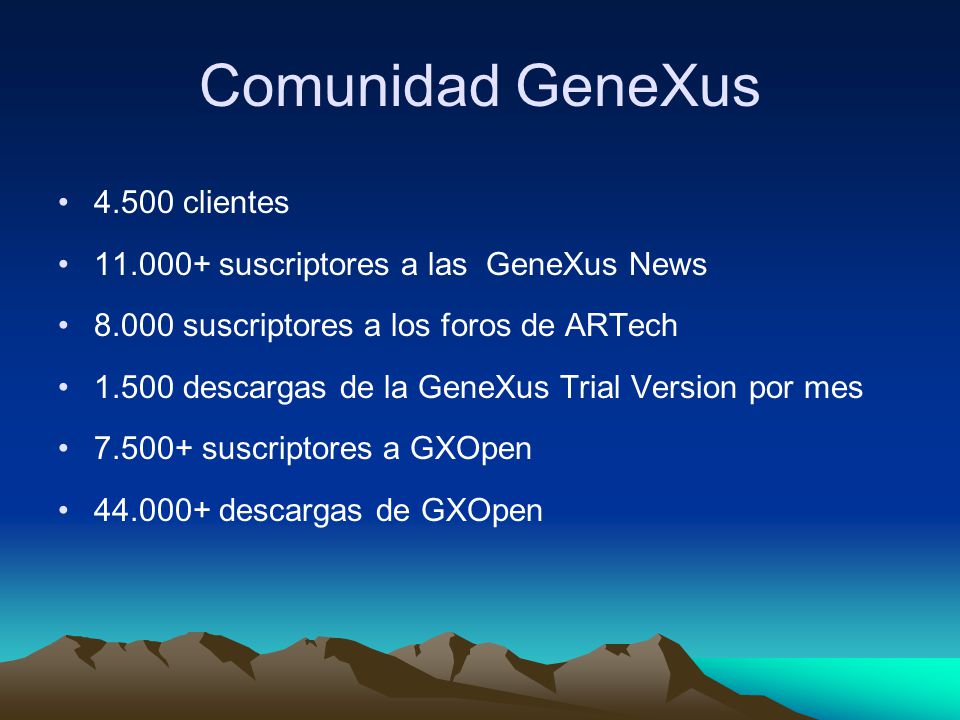 Comunidad GeneXus

• 4.500 clientes
• 11.000+ suscriptores a las GeneXus News
• 8.000 suscriptores a los foros de ARTech
• 1.500 descargas de la GeneXus Trial Version por mes
• 7.500+ suscriptores a GXOpen
• 44.000+ descargas de GXOpen